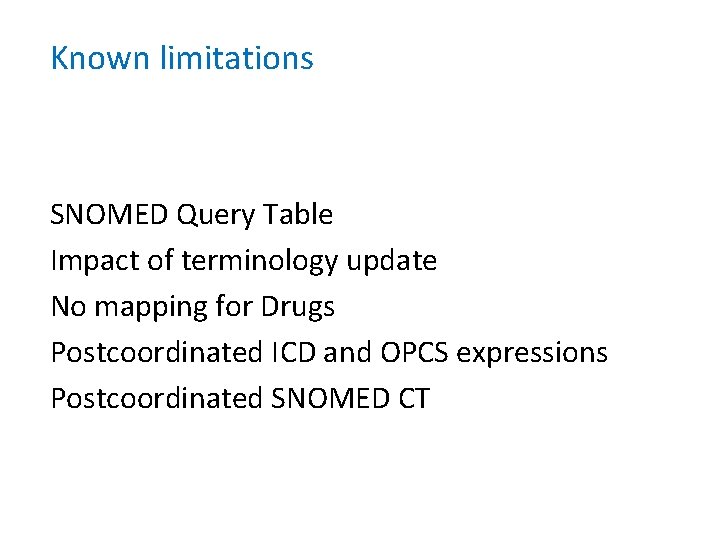 Known limitations

SNOMED Query Table
Impact of terminology update
No mapping for Drugs
Postcoordinated ICD and OPCS expressions
Postcoordinated SNOMED CT